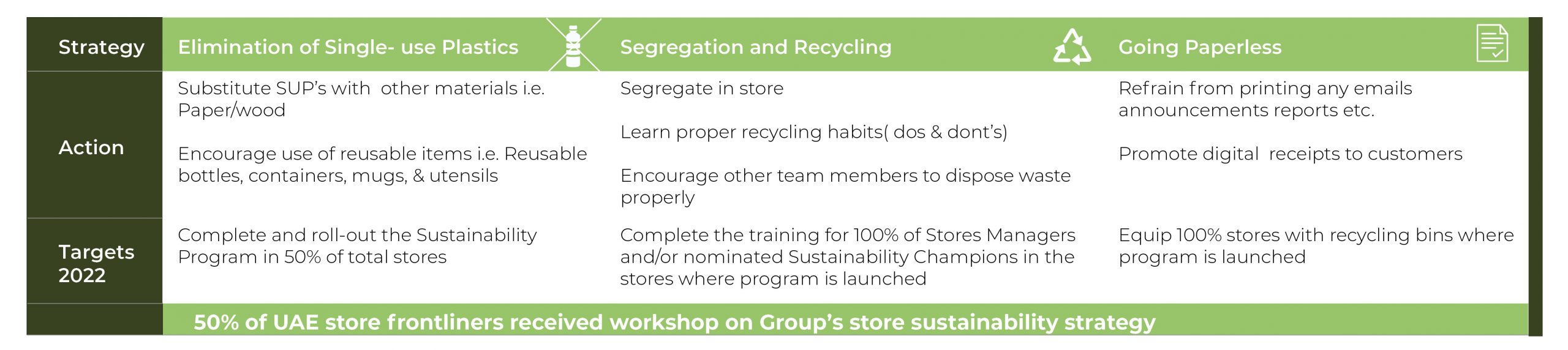 | Strategy | Elimination of Single- use Plastics | Segregation and Recycling | Going Paperless |
|---|---|---|---|
| Action | Substitute SUP's with other materials i.e. Paper/wood<br><br>Encourage use of reusable items i.e. Reusable bottles, containers, mugs, & utensils | Segregate in store<br><br>Learn proper recycling habits( dos & dont's)<br><br>Encourage other team members to dispose waste properly | Refrain from printing any emails announcements reports etc.<br><br>Promote digital receipts to customers |
| Targets 2022 | Complete and roll-out the Sustainability Program in 50% of total stores | Complete the training for 100% of Stores Managers and/or nominated Sustainability Champions in the stores where program is launched | Equip 100% stores with recycling bins where program is launched |

50% of UAE store frontliners received workshop on Group's store sustainability strategy